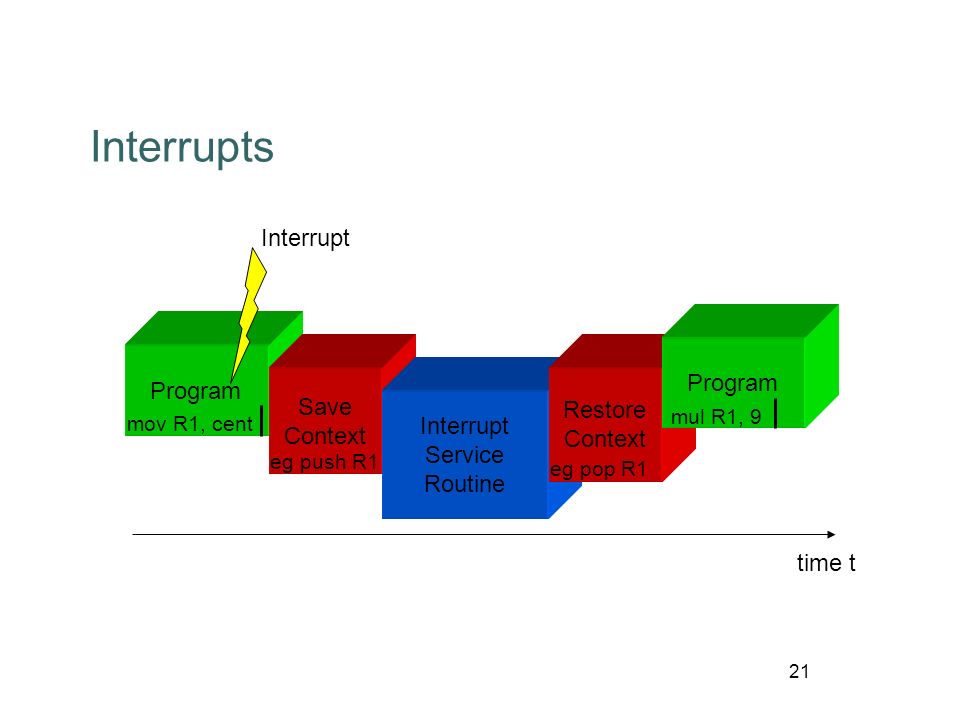 Interrupts

Interrupt

Program
mov R1, cent

Save
Context
eg push R1

Interrupt
Service
Routine

Restore
Context
eg pop R1

Program
mul R1, 9

time t

21